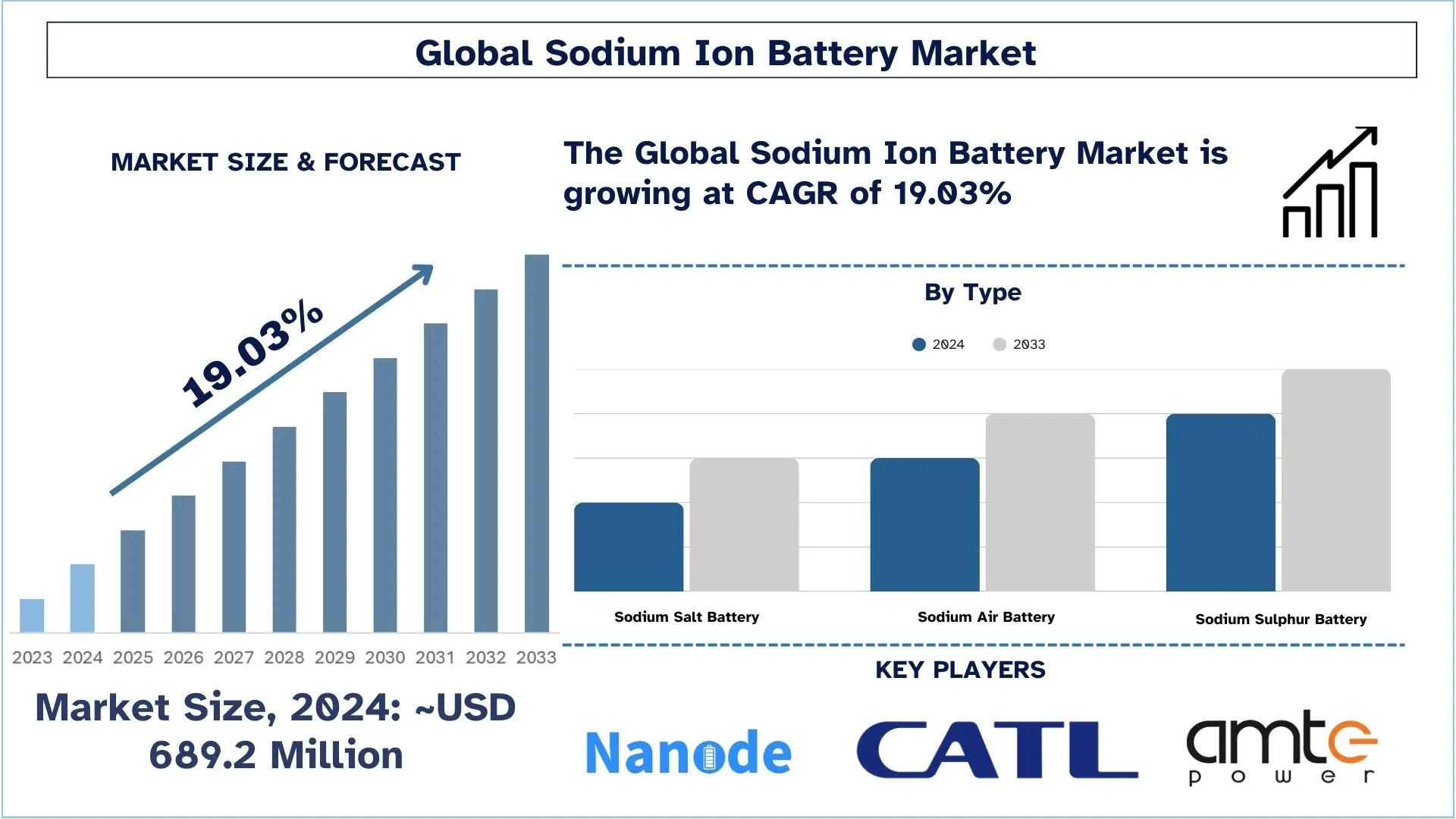 Global Sodium Ion Battery Market

MARKET SIZE & FORECAST

19.03%

2023 2024 2025 2026 2027 2028 2029 2030 2031 2032 2033

Market Size, 2024: ~USD 689.2 Million

The Global Sodium Ion Battery Market is growing at CAGR of 19.03%

By Type

2024 2033

Sodium Salt Battery

Sodium Air Battery

Sodium Sulphur Battery

KEY PLAYERS

Nanode

CATL

amte power